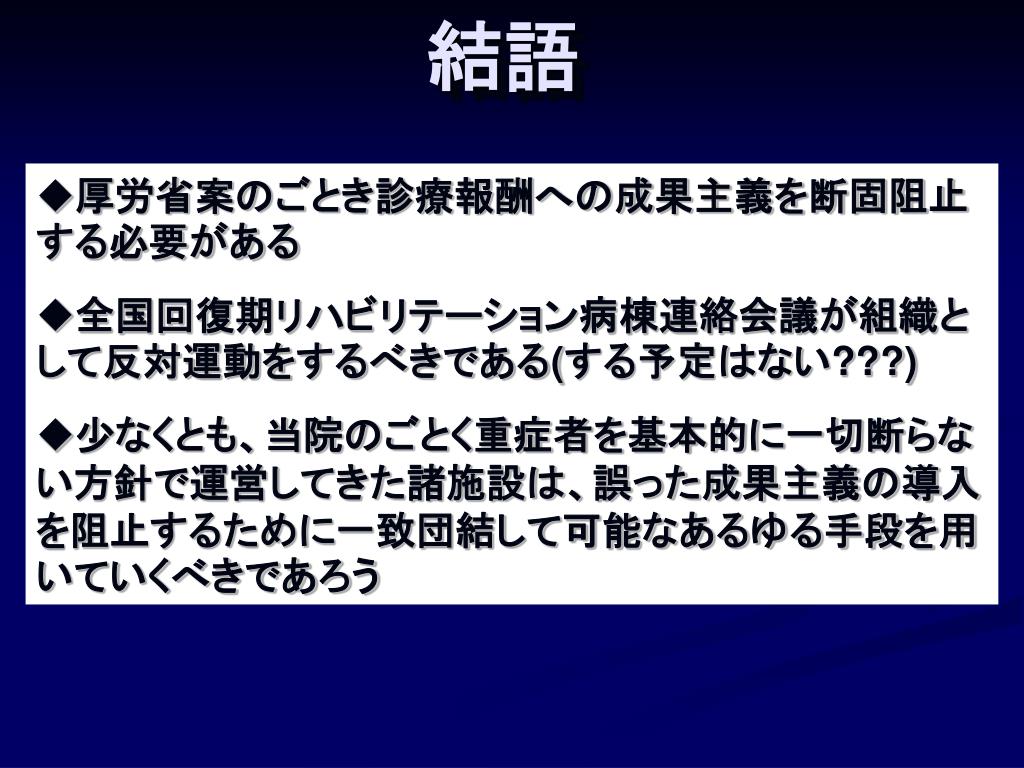 結語

◆厚労省案のごとき診療報酬への成果主義を断固阻止する必要がある

◆全国回復期リハビリテーション病棟連絡会議が組織として反対運動をするべきである(する予定はない???)

◆少なくとも、当院のごとく重症者を基本的に一切断らない方針で運営してきた諸施設は、誤った成果主義の導入を阻止するために一致団結して可能なあるゆる手段を用いていくべきであろう